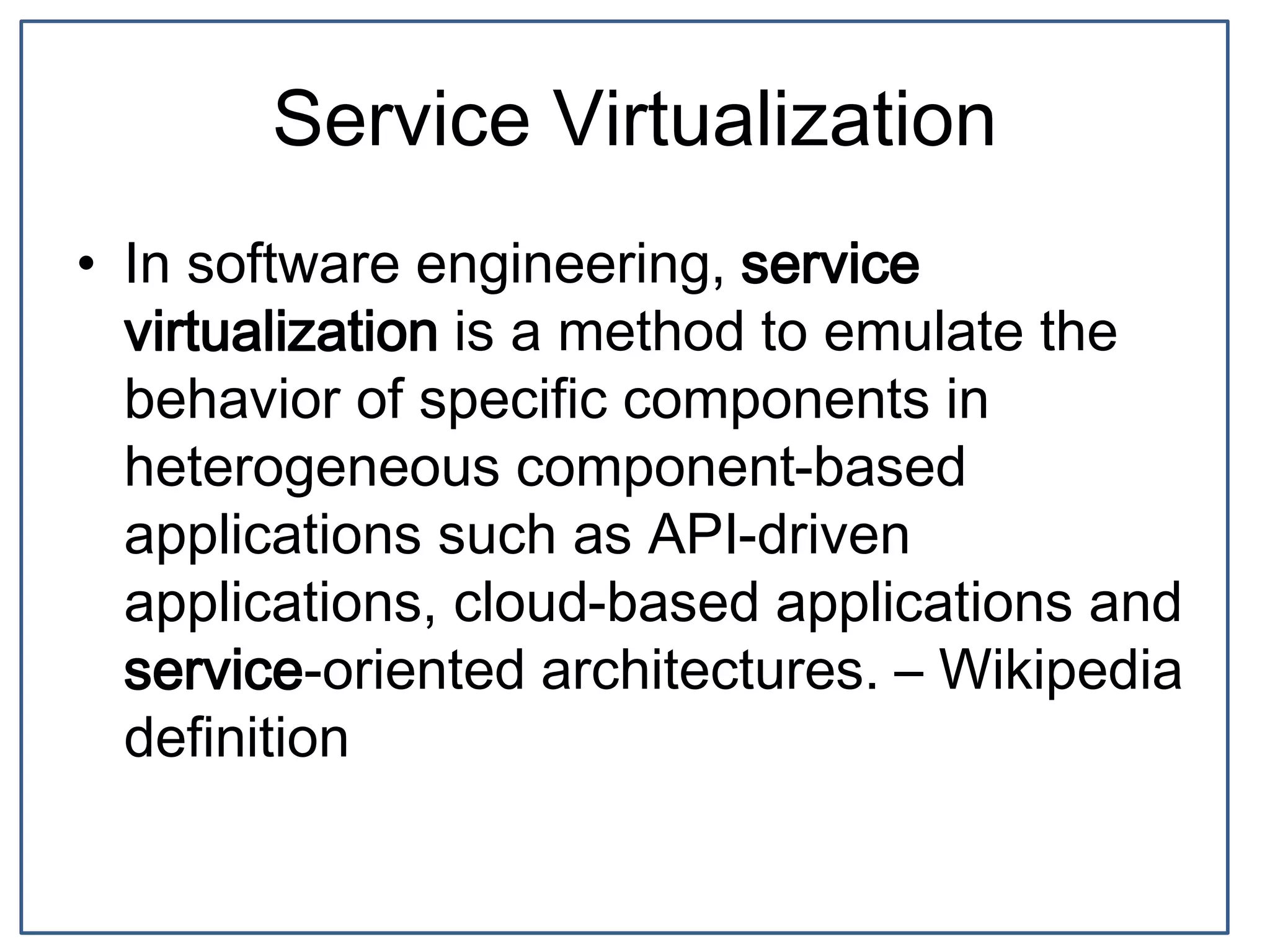 Service Virtualization

• In software engineering, service virtualization is a method to emulate the behavior of specific components in heterogeneous component-based applications such as API-driven applications, cloud-based applications and service-oriented architectures. – Wikipedia definition